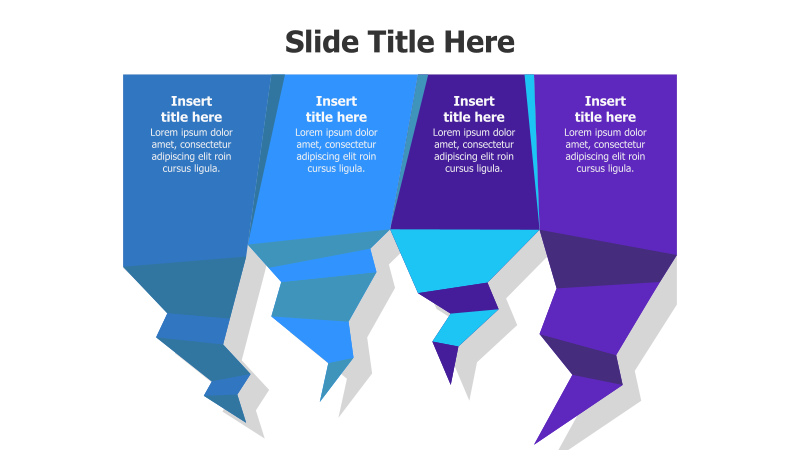 Slide Title Here

Insert title here
Lorem ipsum dolor amet, consectetur adipiscing elit roin cursus ligula.

Insert title here
Lorem ipsum dolor amet, consectetur adipiscing elit roin cursus ligula.

Insert title here
Lorem ipsum dolor amet, consectetur adipiscing elit roin cursus ligula.

Insert title here
Lorem ipsum dolor amet, consectetur adipiscing elit roin cursus ligula.